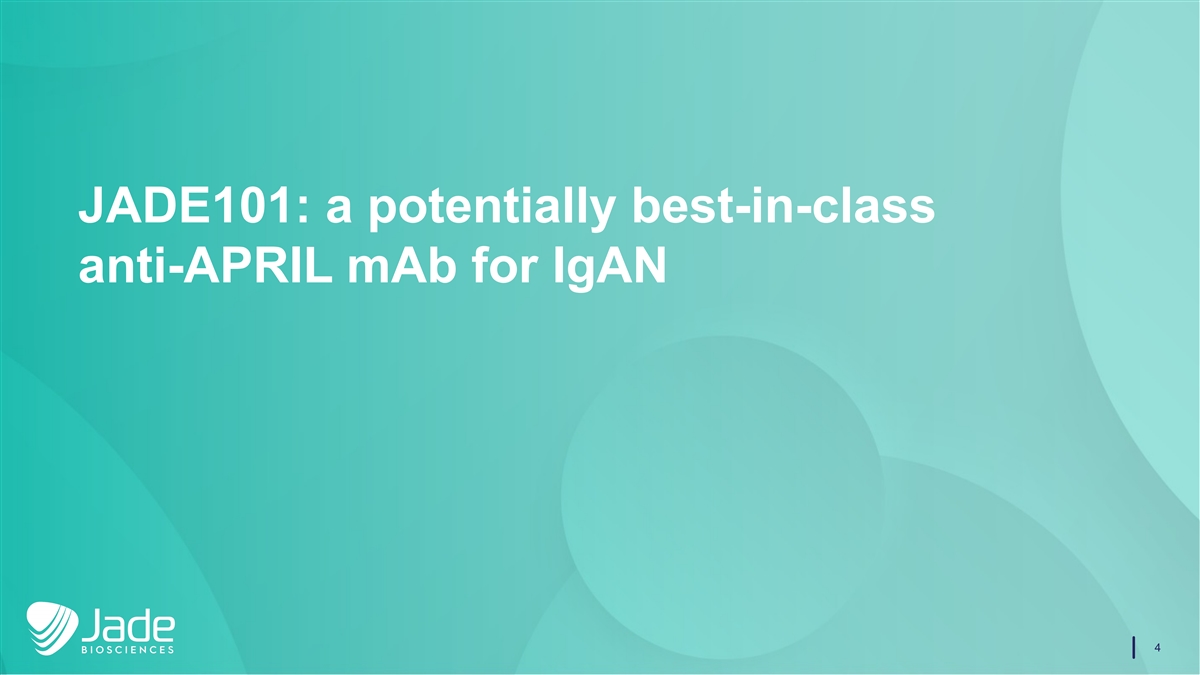 JADE101: a potentially best-in-class anti-APRIL mAb for IgAN

Jade
BIOSCIENCES

4